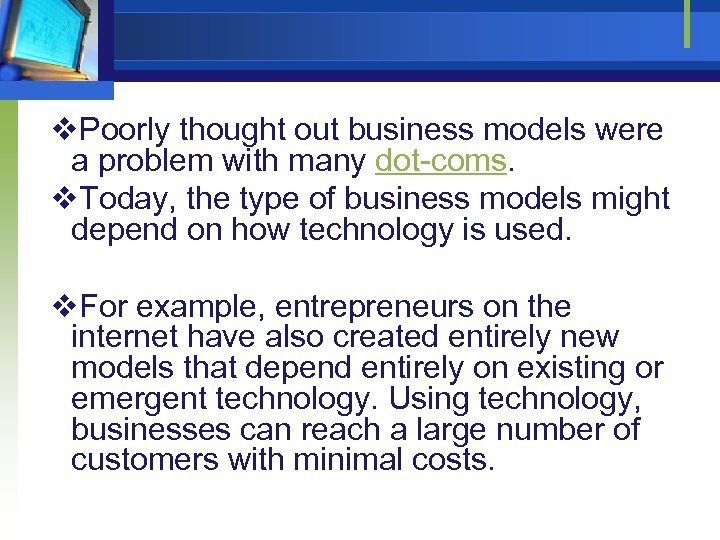 ❖Poorly thought out business models were a problem with many dot-coms.
❖Today, the type of business models might depend on how technology is used.

❖For example, entrepreneurs on the internet have also created entirely new models that depend entirely on existing or emergent technology. Using technology, businesses can reach a large number of customers with minimal costs.